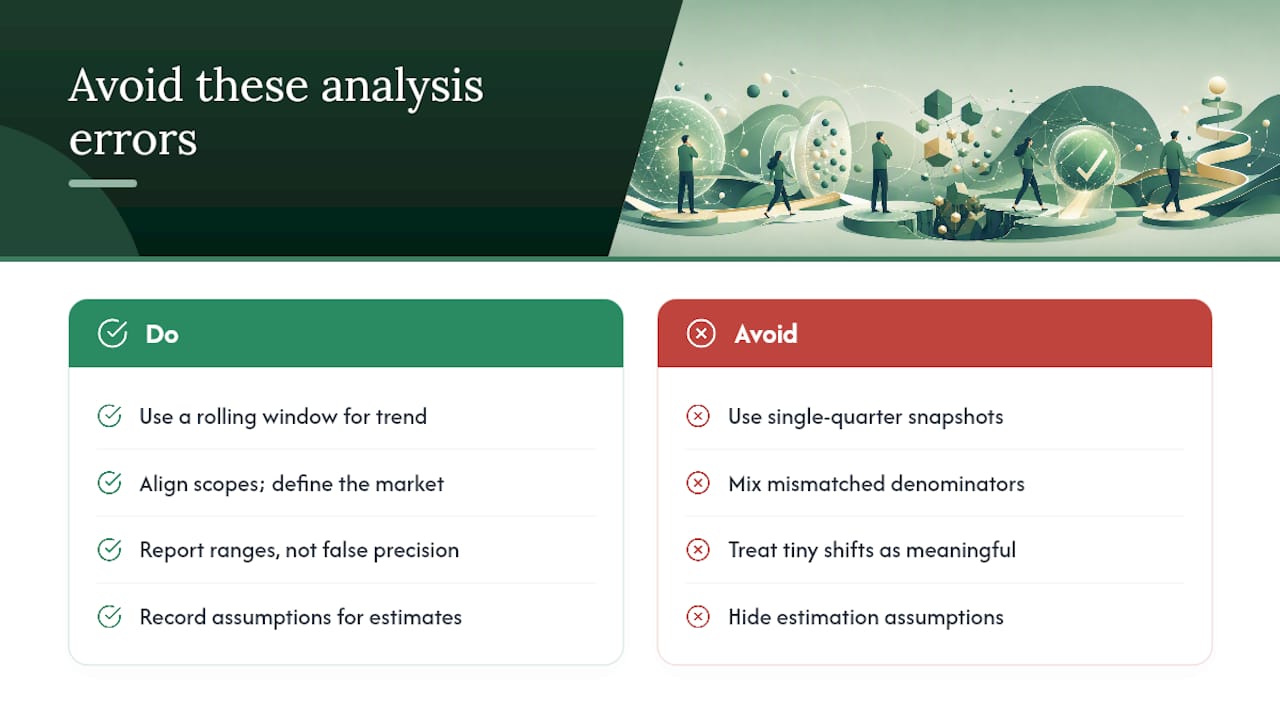 Avoid these analysis errors

Do

Use a rolling window for trend

Align scopes; define the market

Report ranges, not false precision

Record assumptions for estimates

Avoid

Use single-quarter snapshots

Mix mismatched denominators

Treat tiny shifts as meaningful

Hide estimation assumptions